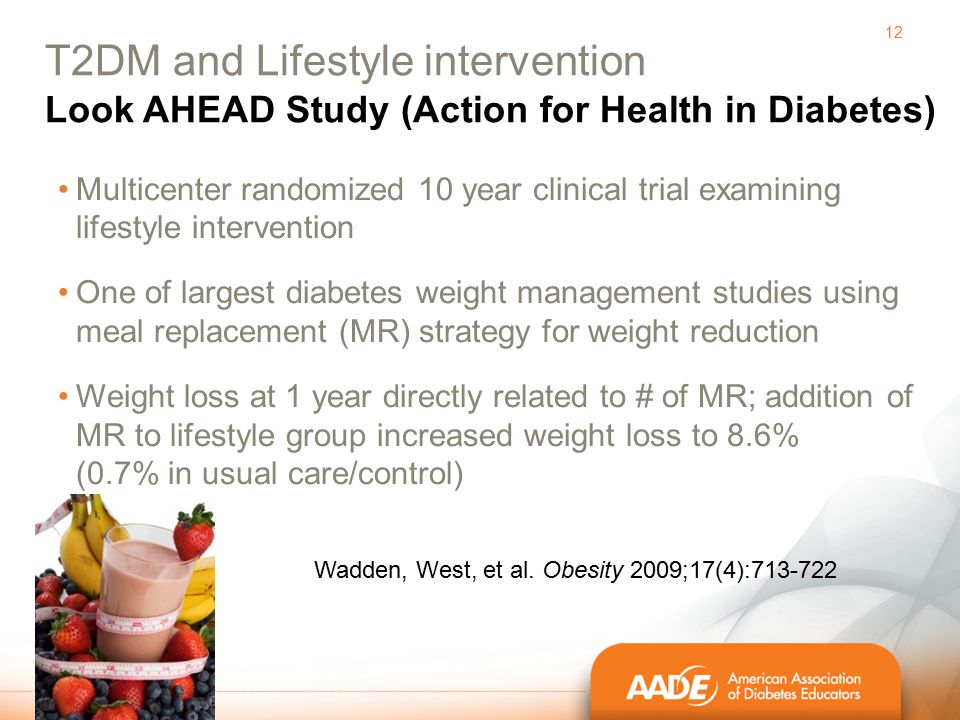 12

T2DM and Lifestyle intervention
Look AHEAD Study (Action for Health in Diabetes)

• Multicenter randomized 10 year clinical trial examining lifestyle intervention

• One of largest diabetes weight management studies using meal replacement (MR) strategy for weight reduction

• Weight loss at 1 year directly related to # of MR; addition of MR to lifestyle group increased weight loss to 8.6% (0.7% in usual care/control)

Wadden, West, et al. Obesity 2009;17(4):713-722

AADE American Association of Diabetes Educators